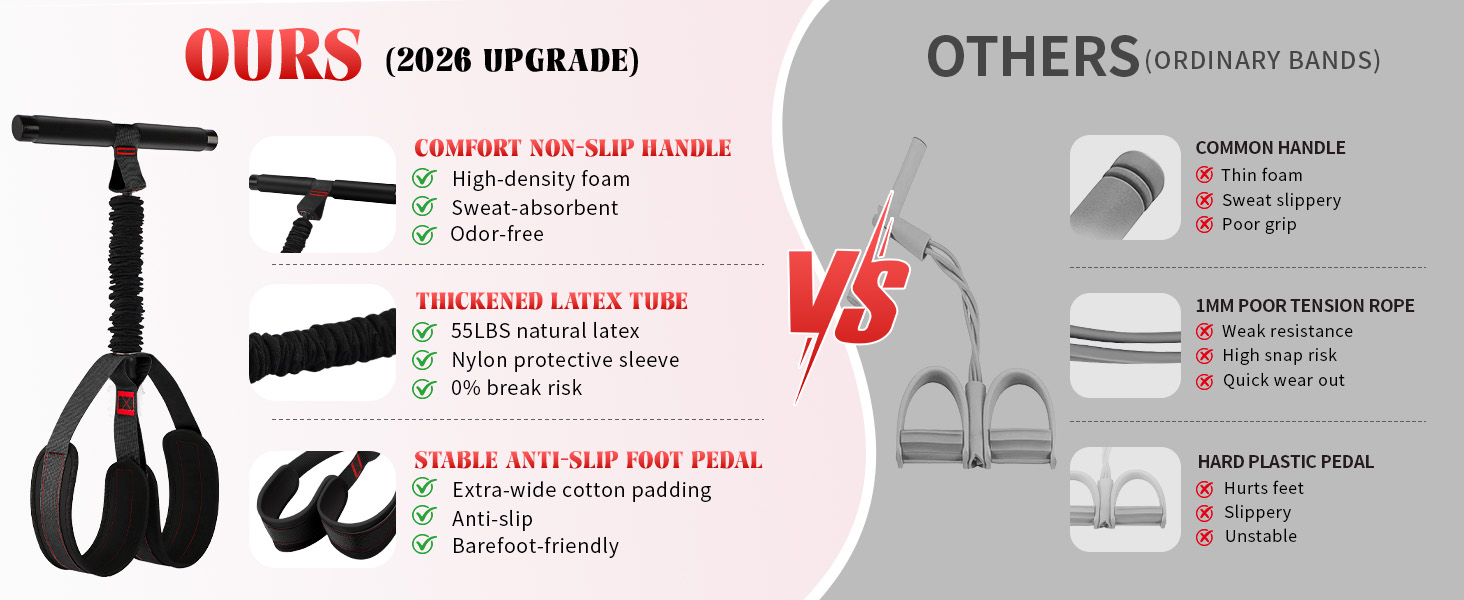 OURS (2026 UPGRADE)

COMFORT NON-SLIP HANDLE
High-density foam
Sweat-absorbent
Odor-free

THICKENED LATEX TUBE
55LBS natural latex
Nylon protective sleeve
0% break risk

STABLE ANTI-SLIP FOOT PEDAL
Extra-wide cotton padding
Anti-slip
Barefoot-friendly

VS

OTHERS (ORDINARY BANDS)

COMMON HANDLE
Thin foam
Sweat slippery
Poor grip

1MM POOR TENSION ROPE
Weak resistance
High snap risk
Quick wear out

HARD PLASTIC PEDAL
Hurts feet
Slippery
Unstable